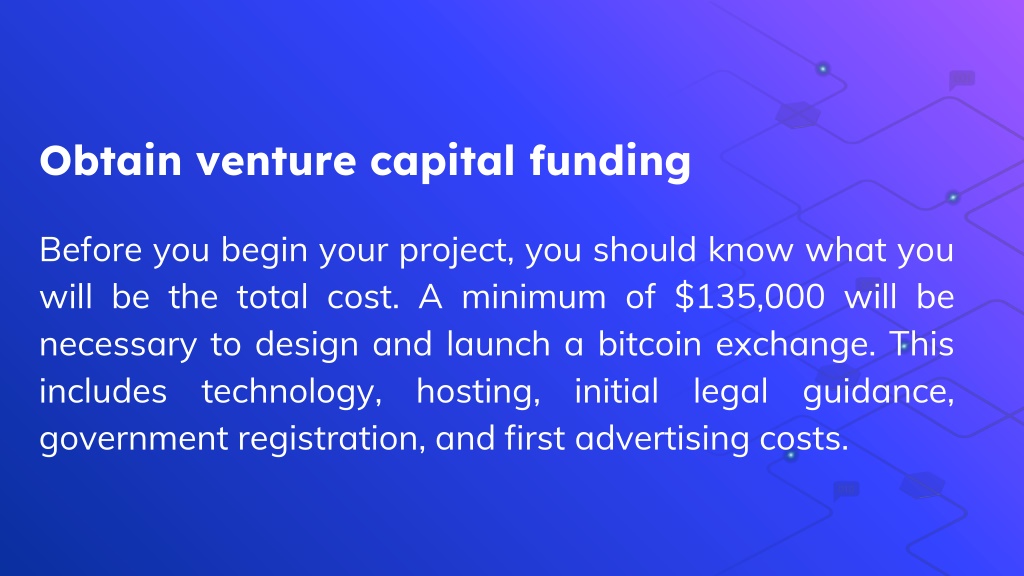 Obtain venture capital funding

Before you begin your project, you should know what you will be the total cost. A minimum of \$135,000 will be necessary to design and launch a bitcoin exchange. This includes technology, hosting, initial legal guidance, government registration, and first advertising costs.